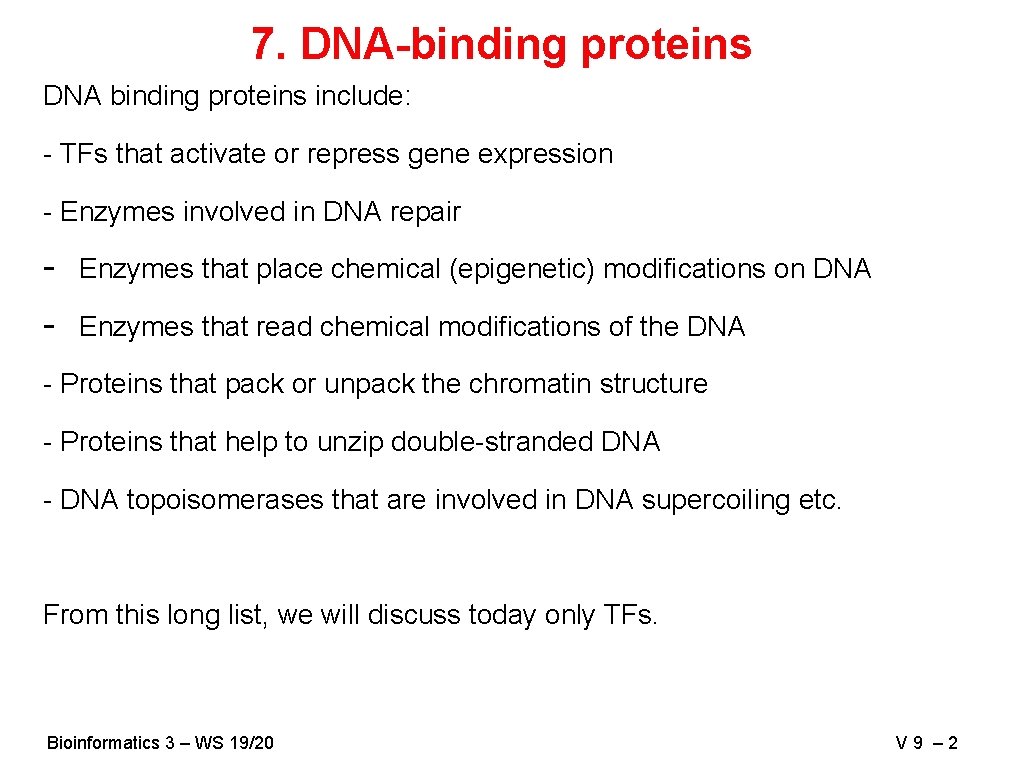 7. DNA-binding proteins

DNA binding proteins include:

- TFs that activate or repress gene expression

- Enzymes involved in DNA repair

- Enzymes that place chemical (epigenetic) modifications on DNA

- Enzymes that read chemical modifications of the DNA

- Proteins that pack or unpack the chromatin structure

- Proteins that help to unzip double-stranded DNA

- DNA topoisomerases that are involved in DNA supercoiling etc.

From this long list, we will discuss today only TFs.

Bioinformatics 3 – WS 19/20

V 9 – 2